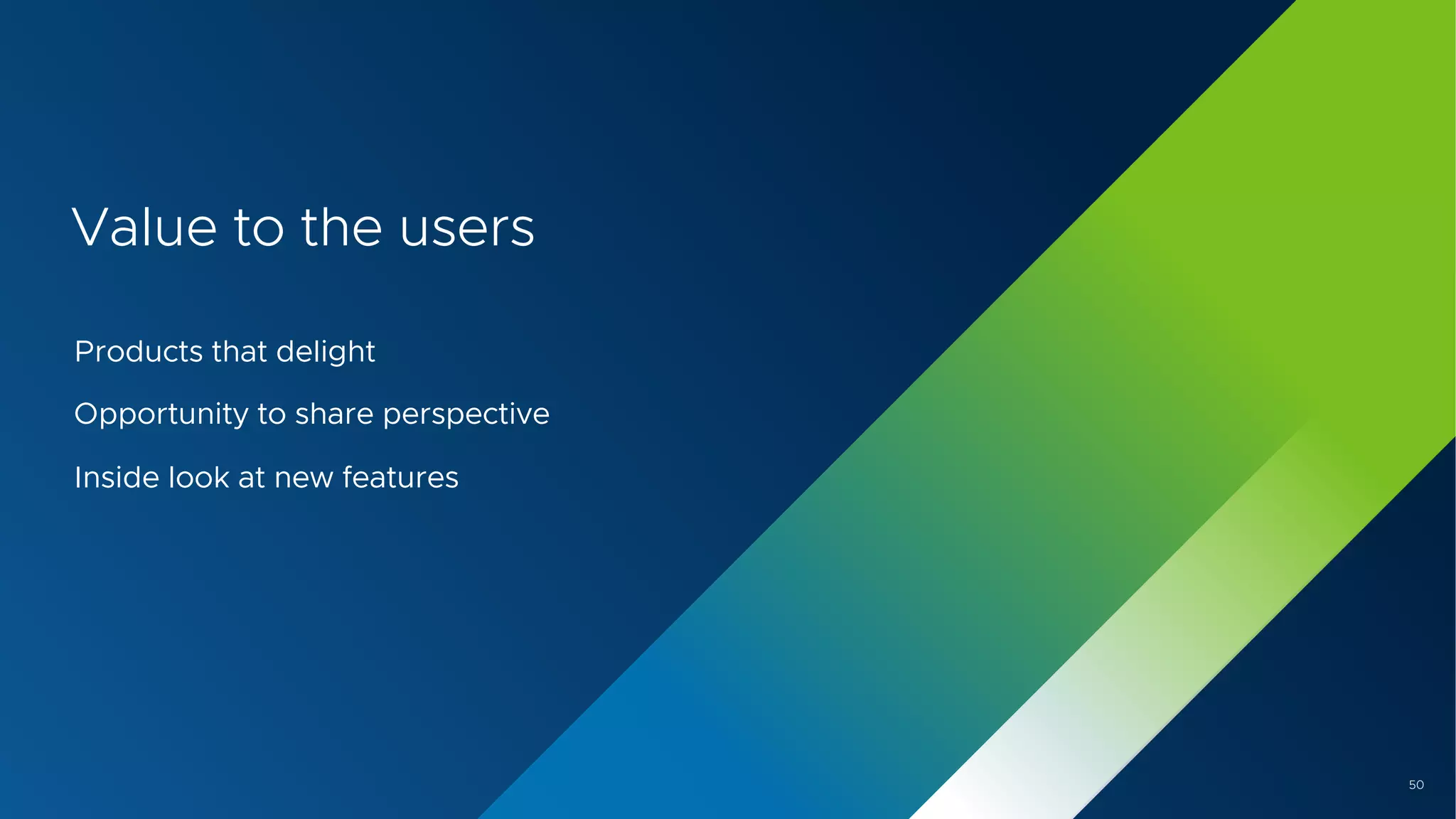 Value to the users

Products that delight

Opportunity to share perspective

Inside look at new features

50